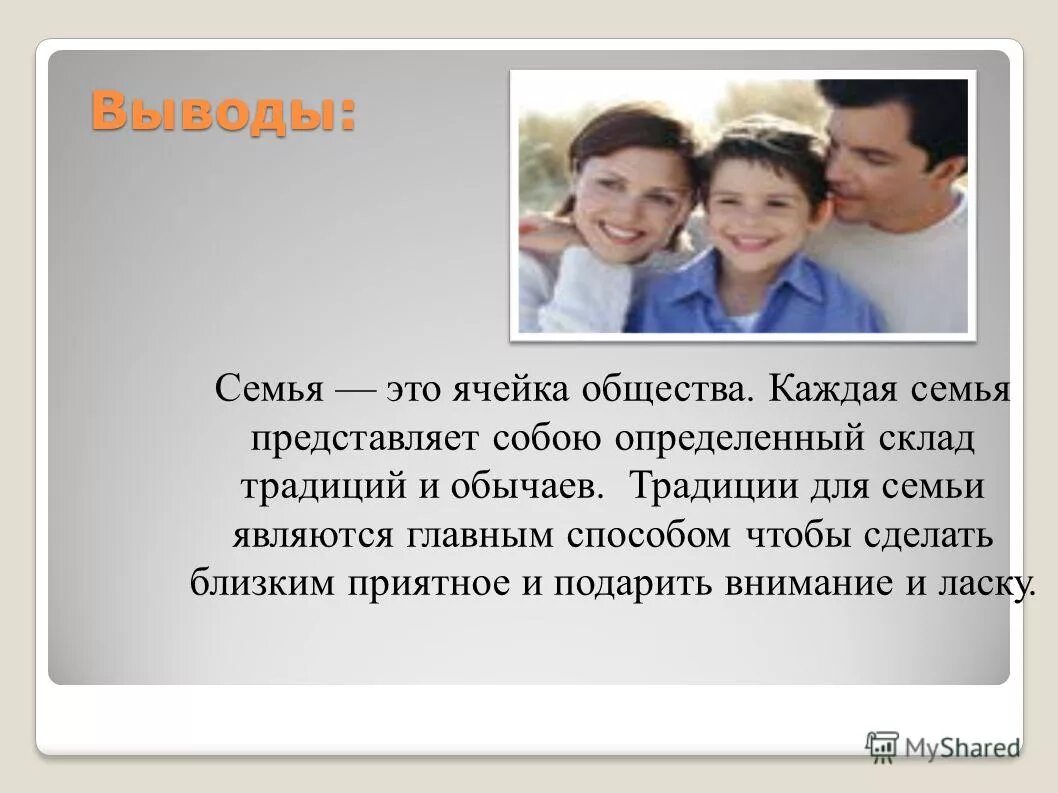 Выводы:

Семья — это ячейка общества. Каждая семья представляет собою определенный склад традиций и обычаев. Традиции для семьи являются главным способом чтобы сделать близким приятное и подарить внимание и ласку.

MyShared